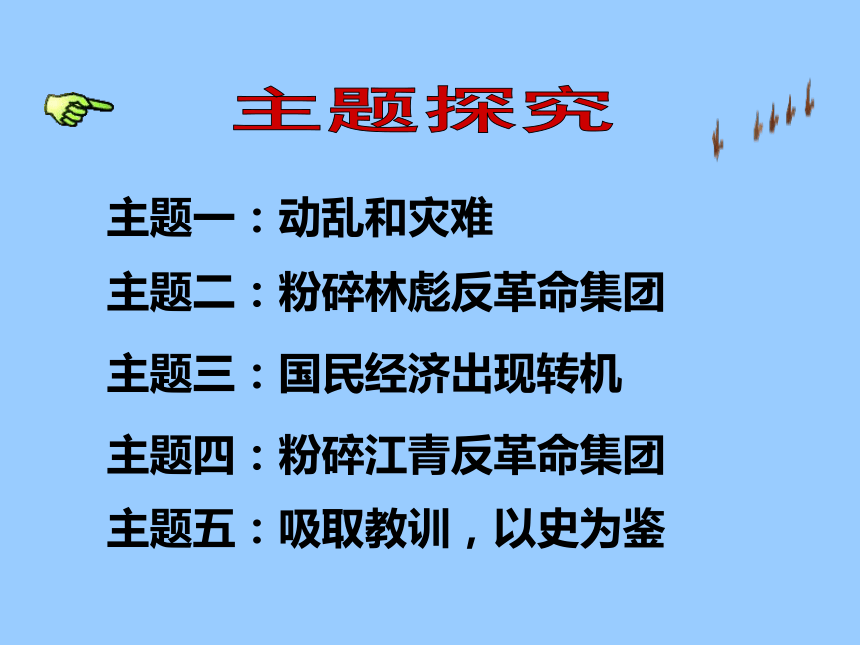 主题探究

主题一：动乱和灾难

主题二：粉碎林彪反革命集团

主题三：国民经济出现转机

主题四：粉碎江青反革命集团

主题五：吸取教训，以史为鉴